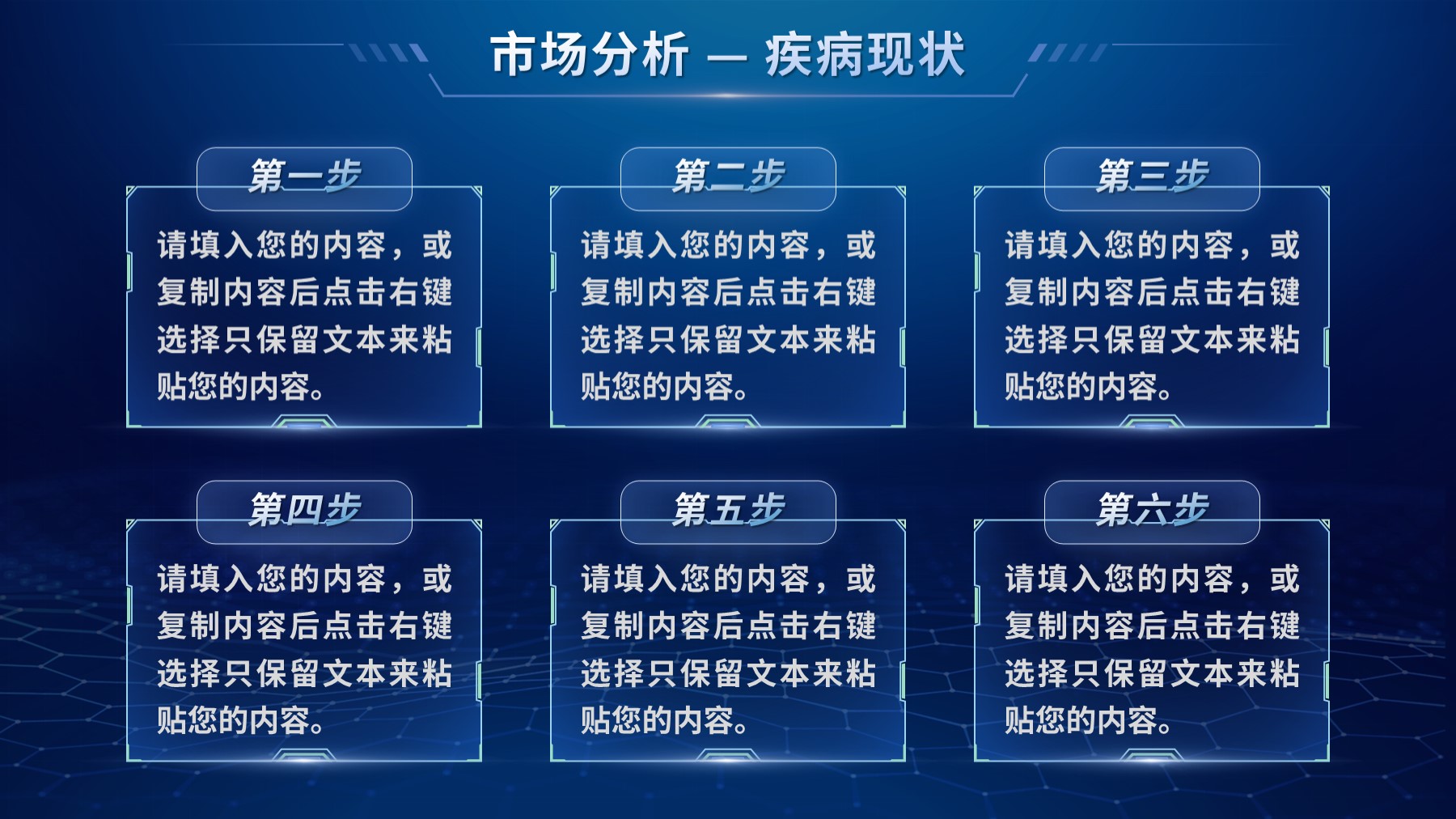 市场分析 — 疾病现状

第一步

请填入您的内容，或复制内容后点击右键选择只保留文本来粘贴您的内容。

第二步

请填入您的内容，或复制内容后点击右键选择只保留文本来粘贴您的内容。

第三步

请填入您的内容，或复制内容后点击右键选择只保留文本来粘贴您的内容。

第四步

请填入您的内容，或复制内容后点击右键选择只保留文本来粘贴您的内容。

第五步

请填入您的内容，或复制内容后点击右键选择只保留文本来粘贴您的内容。

第六步

请填入您的内容，或复制内容后点击右键选择只保留文本来粘贴您的内容。